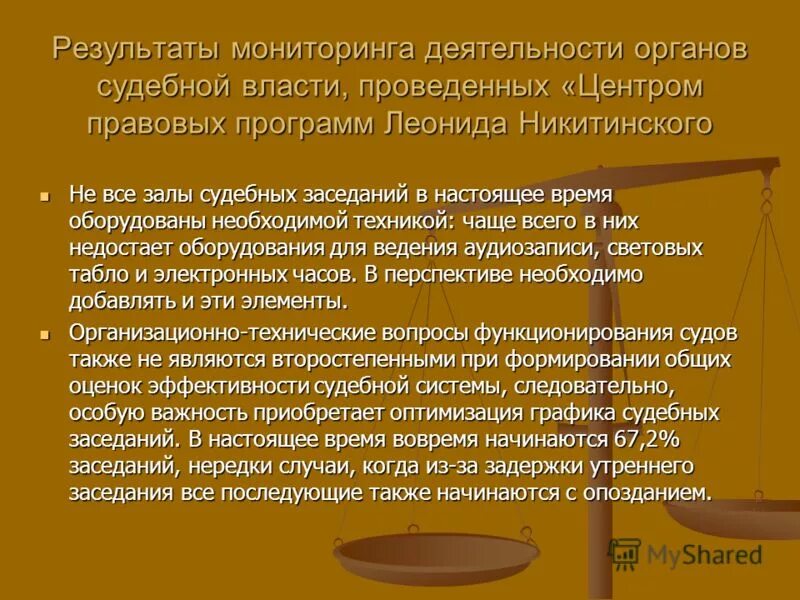 Результаты мониторинга деятельности органов судебной власти, проведенных «Центром правовых программ Леонида Никитинского

Не все залы судебных заседаний в настоящее время оборудованы необходимой техникой: чаще всего в них недостает оборудования для ведения аудиозаписи, световых табло и электронных часов. В перспективе необходимо добавлять и эти элементы.

Организационно-технические вопросы функционирования судов также не являются второстепенными при формировании общих оценок эффективности судебной системы, следовательно, особую важность приобретает оптимизация графика судебных заседаний. В настоящее время вовремя начинаются 67,2% заседаний, нередки случаи, когда из-за задержки утреннего заседания все последующие также начинаются с опозданием.

MyShared